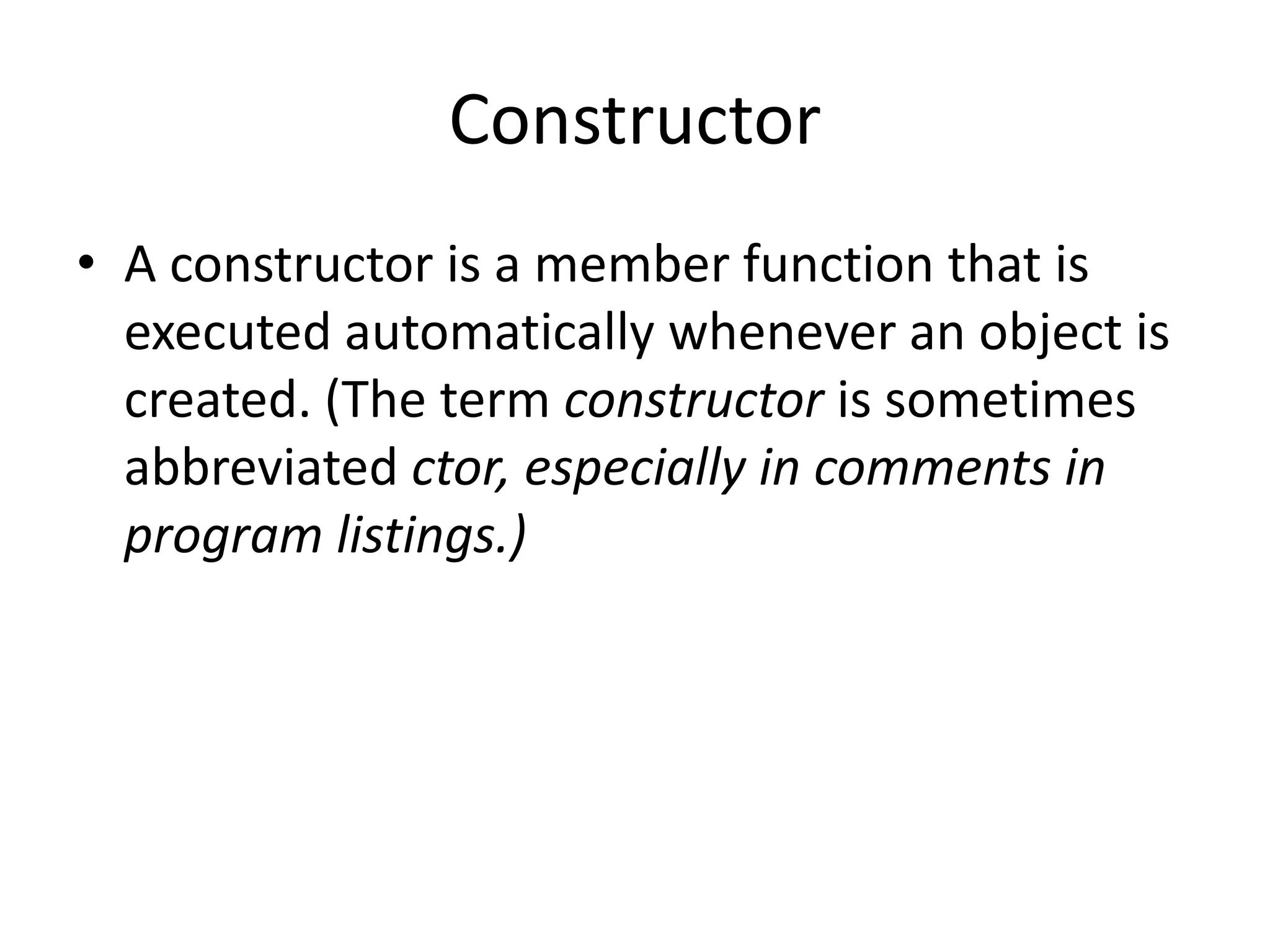 Constructor

• A constructor is a member function that is executed automatically whenever an object is created. (The term constructor is sometimes abbreviated ctor, especially in comments in program listings.)